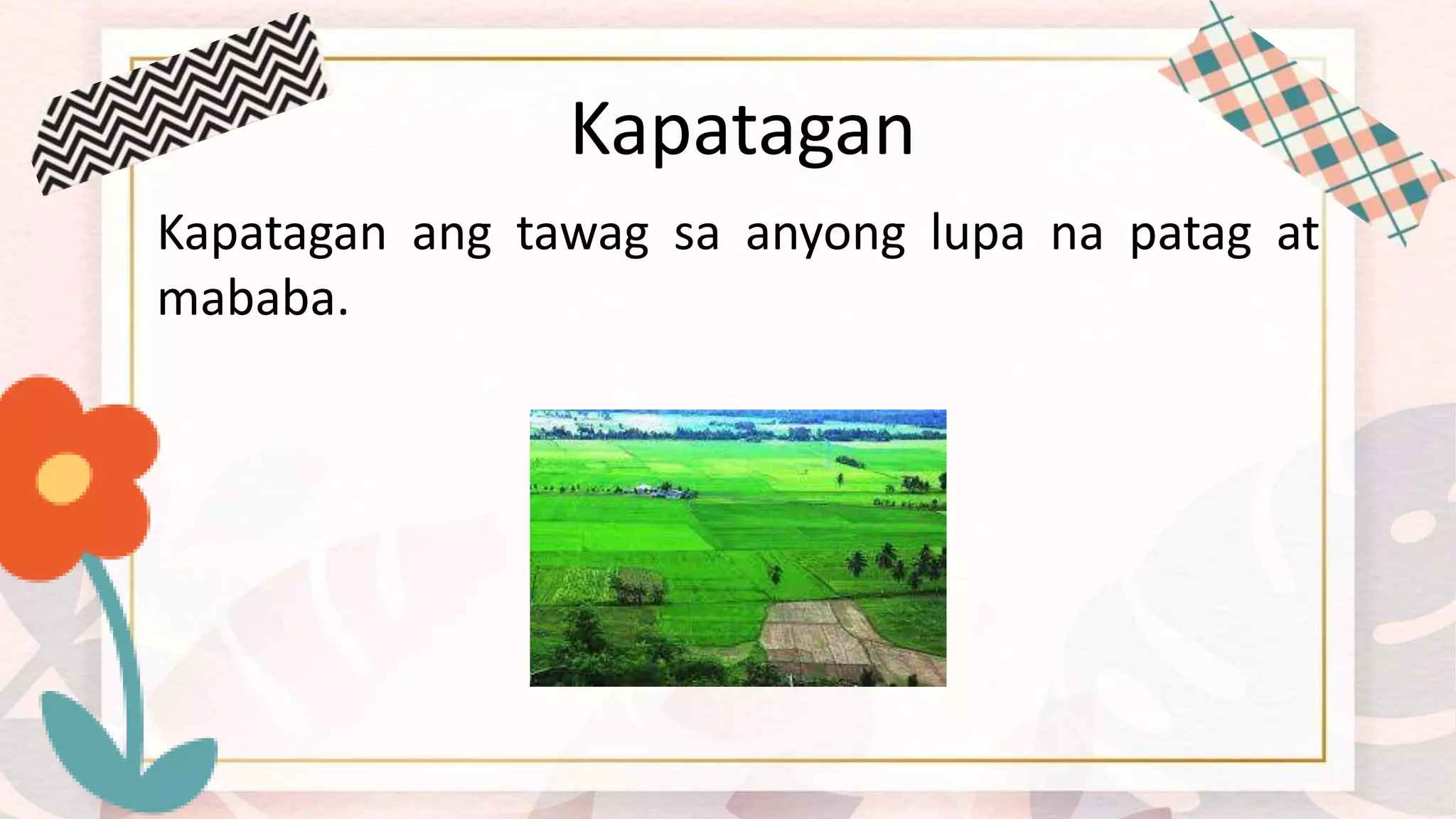 Kapatagan

Kapatagan ang tawag sa anyong lupa na patag at mababa.